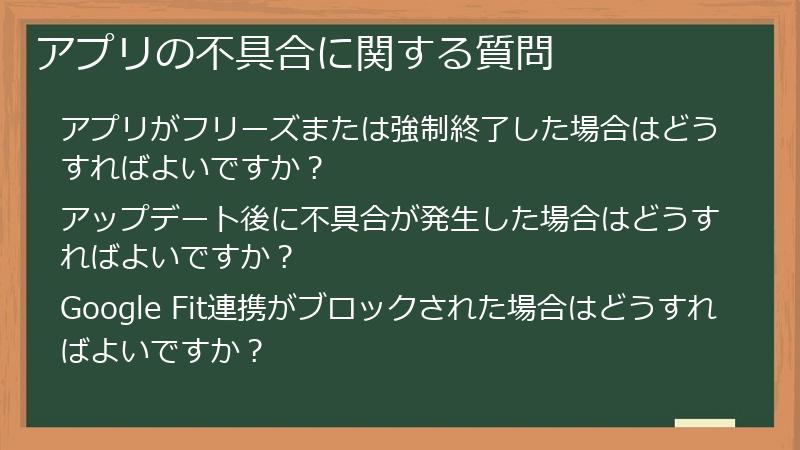 アプリの不具合に関する質問

アプリがフリーズまたは強制終了した場合はどうすればよいですか？

アップデート後に不具合が発生した場合はどうすればよいですか？

Google Fit連携がブロックされた場合はどうすればよいですか？